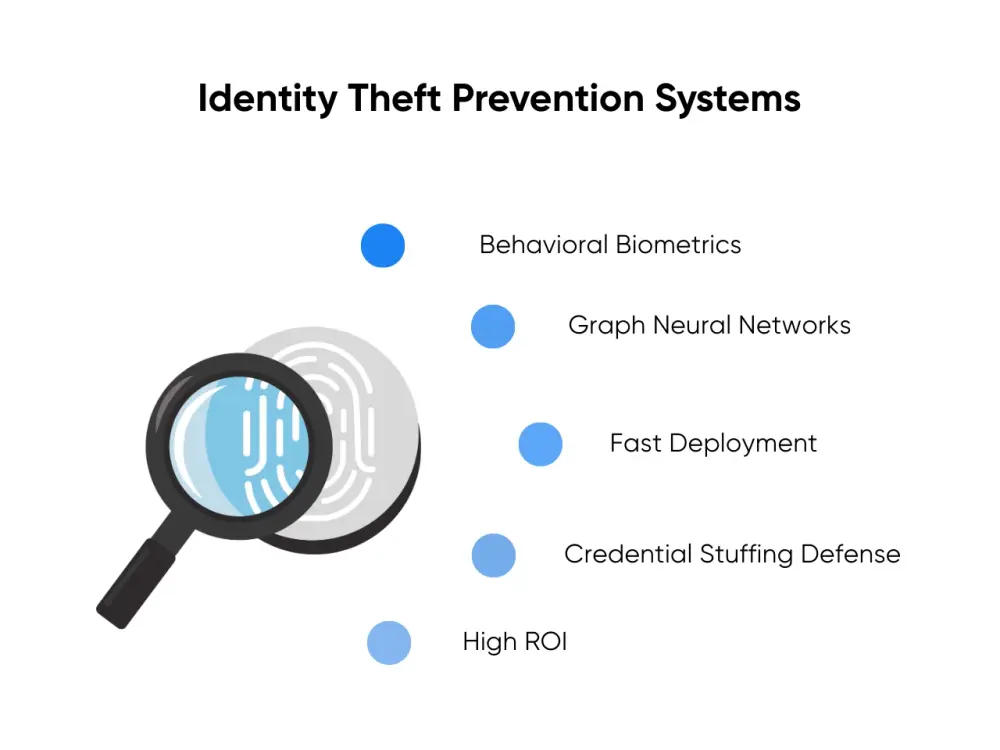 Identity Theft Prevention Systems

Behavioral Biometrics

Graph Neural Networks

Fast Deployment

Credential Stuffing Defense

High ROI